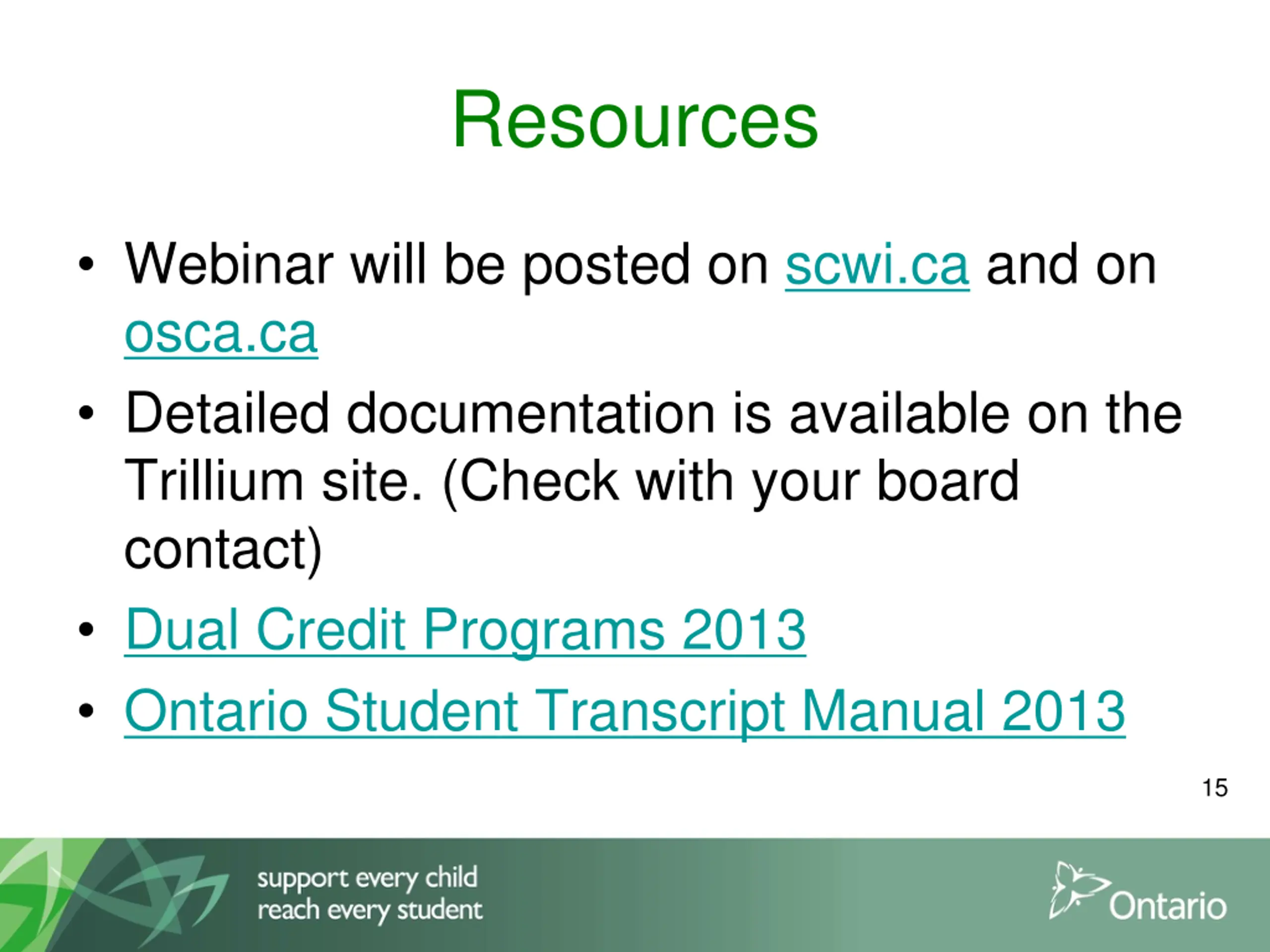 Resources

• Webinar will be posted on scwi.ca and on osca.ca
• Detailed documentation is available on the Trillium site. (Check with your board contact)
• Dual Credit Programs 2013
• Ontario Student Transcript Manual 2013

15

support every child
reach every student

Ontario